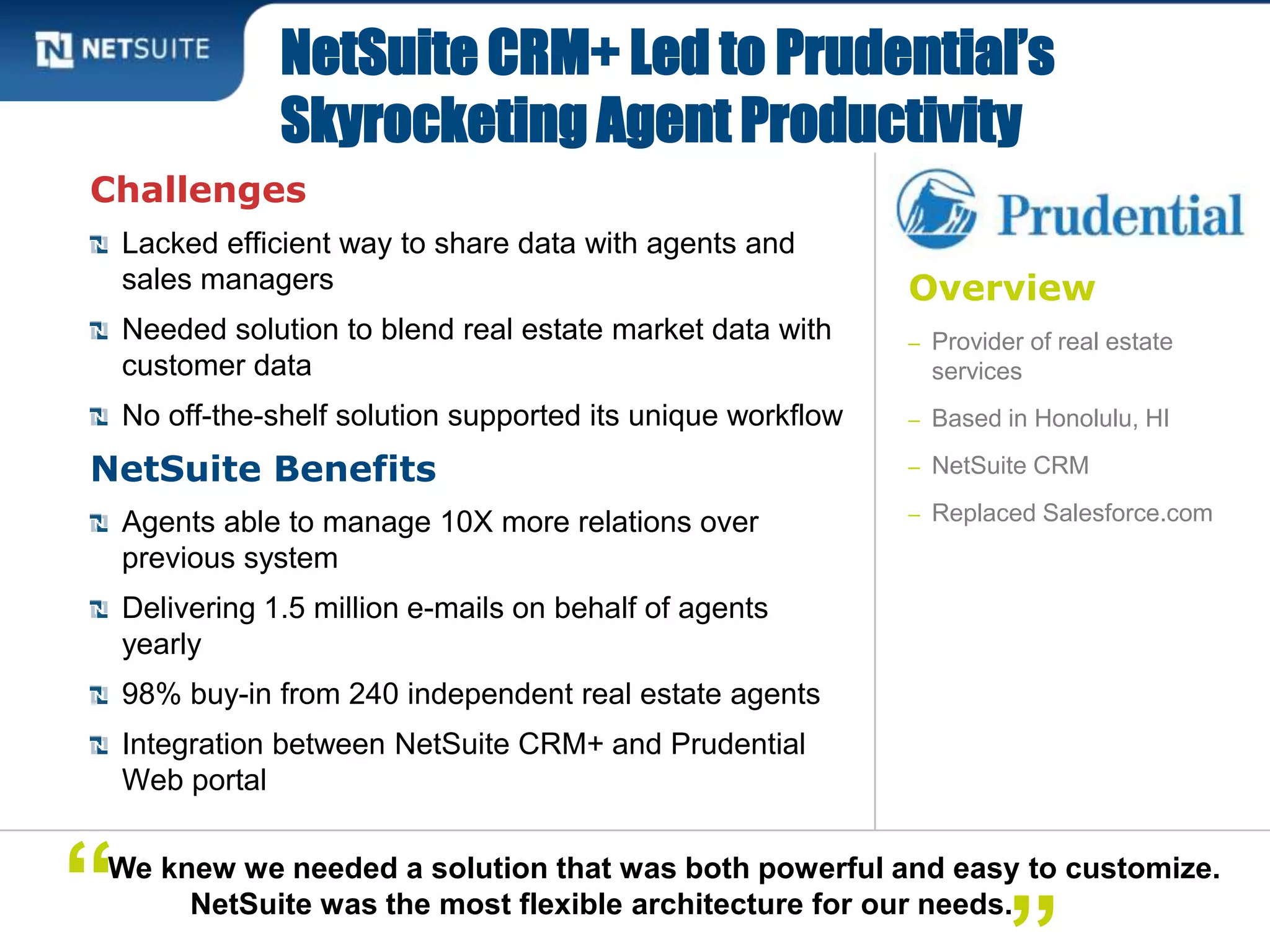 NETSUITE

NetSuite CRM+ Led to Prudential's Skyrocketing Agent Productivity

Challenges

Lacked efficient way to share data with agents and sales managers

Needed solution to blend real estate market data with customer data

No off-the-shelf solution supported its unique workflow

NetSuite Benefits

Agents able to manage 10X more relations over previous system

Delivering 1.5 million e-mails on behalf of agents yearly

98% buy-in from 240 independent real estate agents

Integration between NetSuite CRM+ and Prudential Web portal

Prudential

Overview

– Provider of real estate services

– Based in Honolulu, HI

– NetSuite CRM

– Replaced Salesforce.com

“We knew we needed a solution that was both powerful and easy to customize. NetSuite was the most flexible architecture for our needs.”